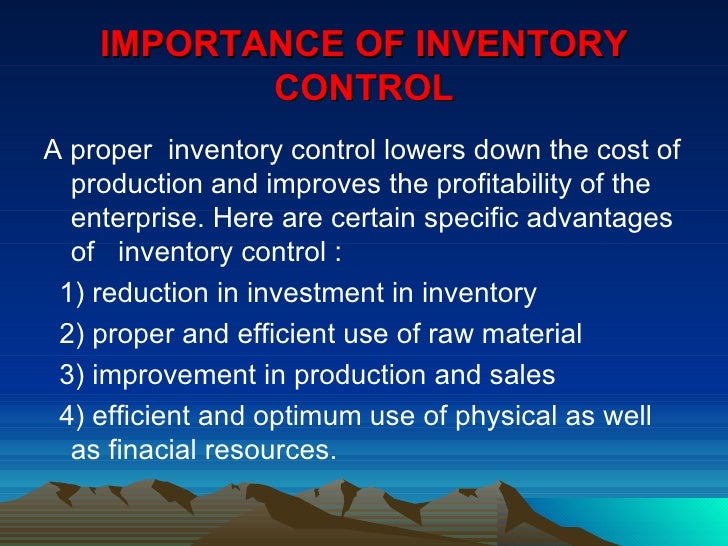 IMPORTANCE OF INVENTORY CONTROL

A proper inventory control lowers down the cost of production and improves the profitability of the enterprise. Here are certain specific advantages of inventory control :

1) reduction in investment in inventory

2) proper and efficient use of raw material

3) improvement in production and sales

4) efficient and optimum use of physical as well as finacial resources.